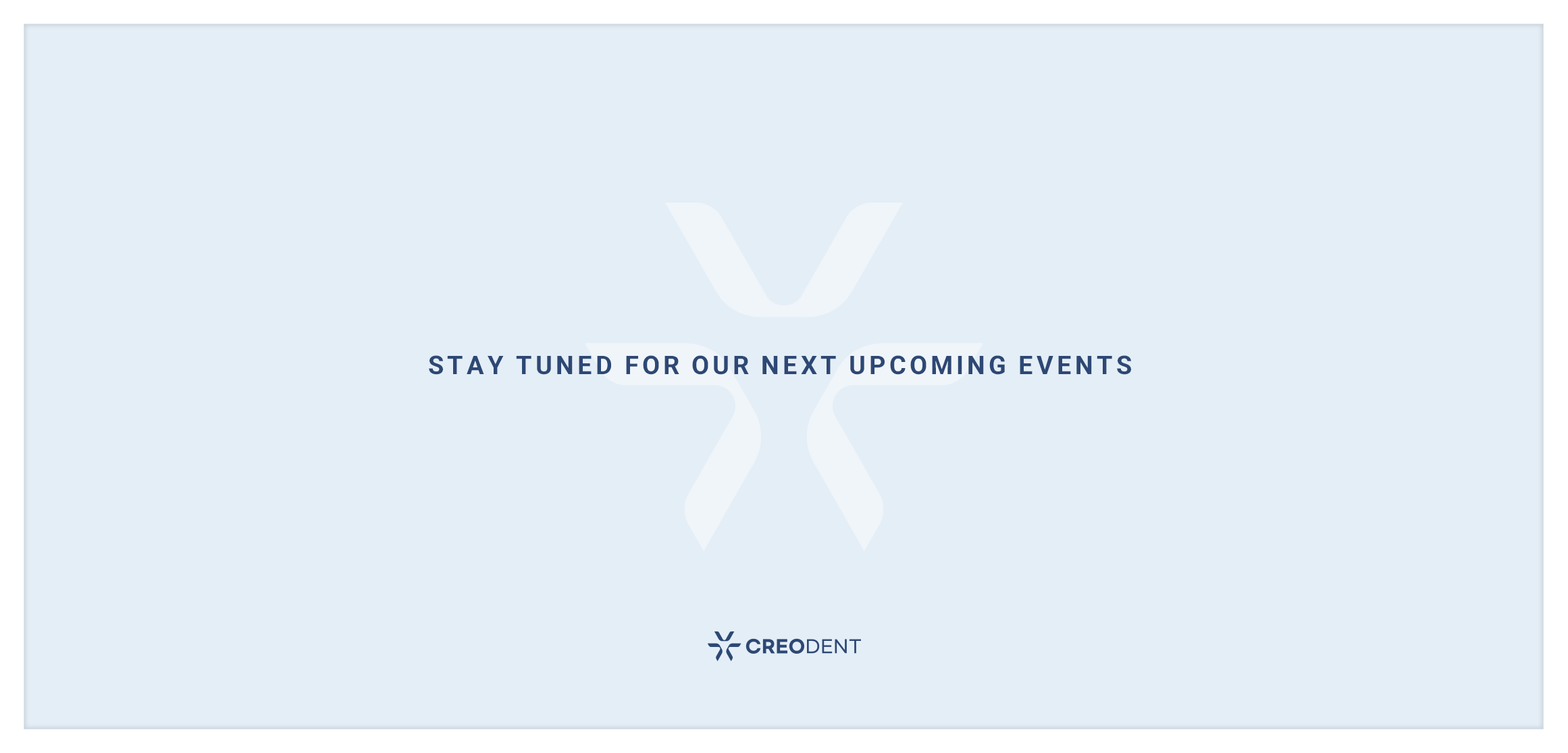 STAY TUNED FOR OUR NEXT UPCOMING EVENTS

CREODENT